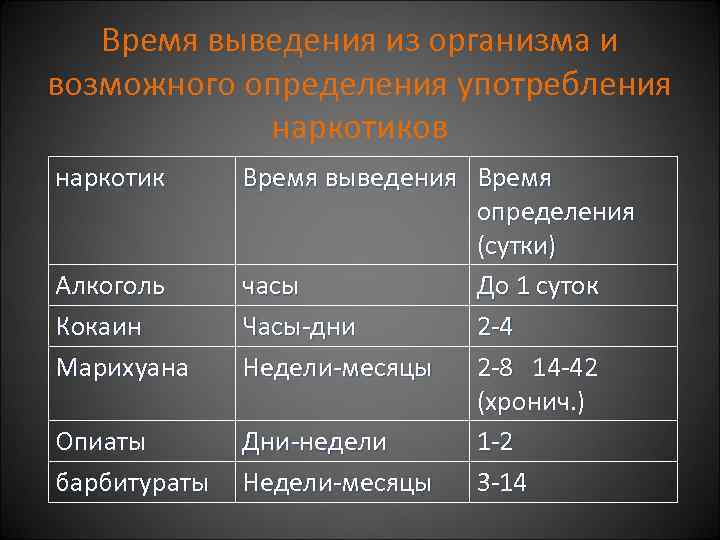 Время выведения из организма и возможного определения употребления наркотиков

| наркотик | Время выведения | Время определения (сутки) |
|---|---|---|
| Алкоголь | часы | До 1 суток |
| Кокаин | Часы-дни | 2-4 |
| Марихуана | Недели-месяцы | 2-8 14-42 (хронич.) |
| Опиаты | Дни-недели | 1-2 |
| барбитураты | Недели-месяцы | 3-14 |